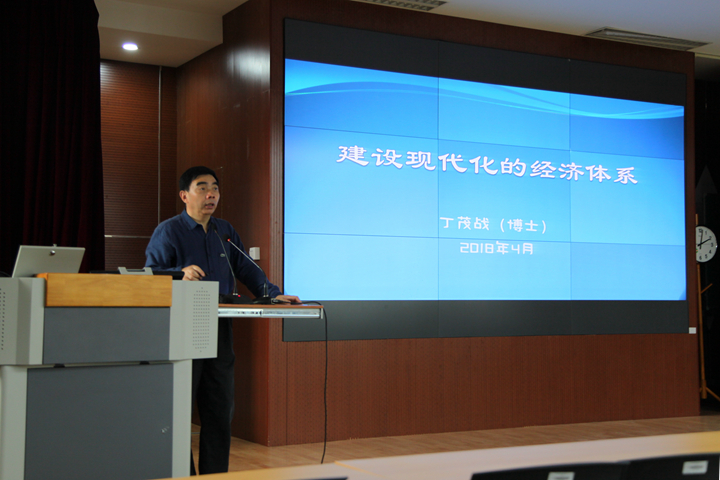 建设现代化的经济体系

丁茂战（博士）

2018年4月